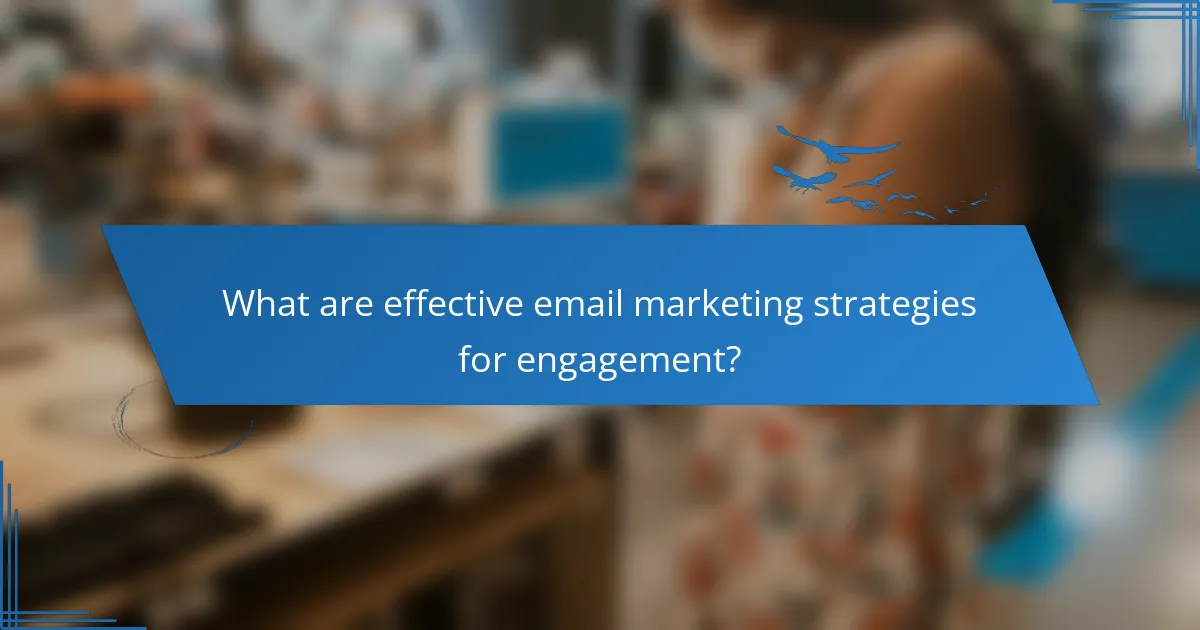 What are effective email marketing strategies for engagement?